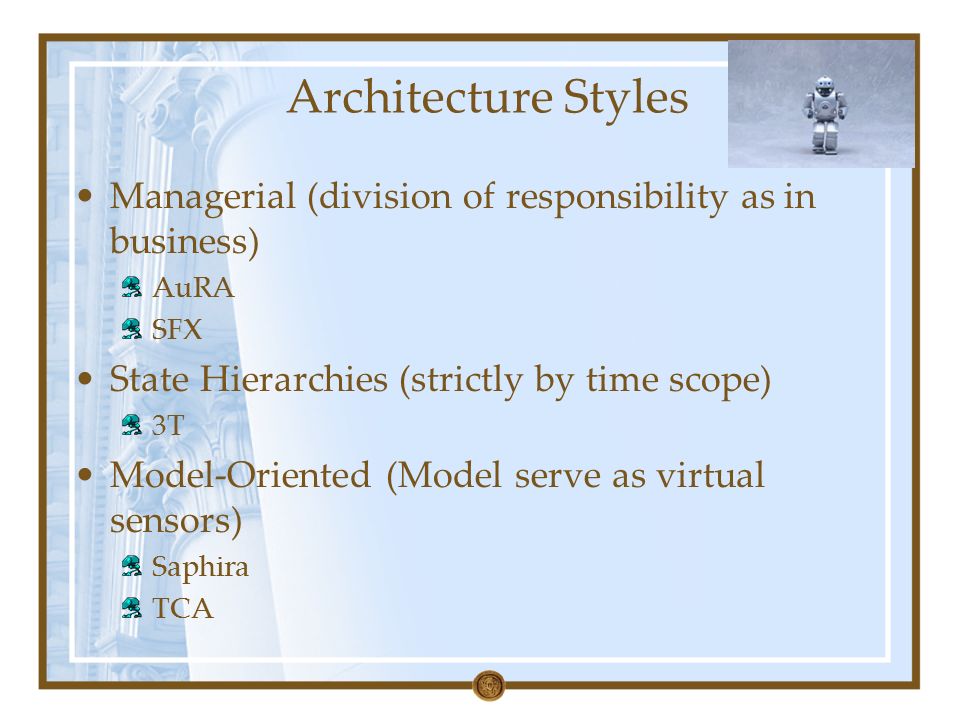 Architecture Styles

• Managerial (division of responsibility as in business)
  AuRA
  SFX
• State Hierarchies (strictly by time scope)
  3T
• Model-Oriented (Model serve as virtual sensors)
  Saphira
  TCA